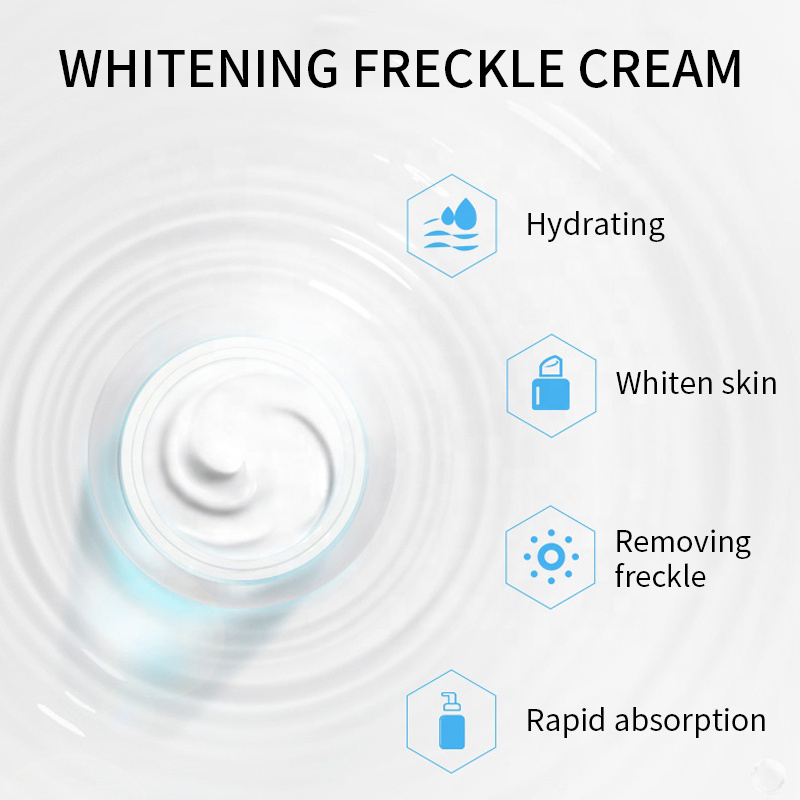 WHITENING FRECKLE CREAM

Hydrating

Whiten skin

Removing freckle

Rapid absorption